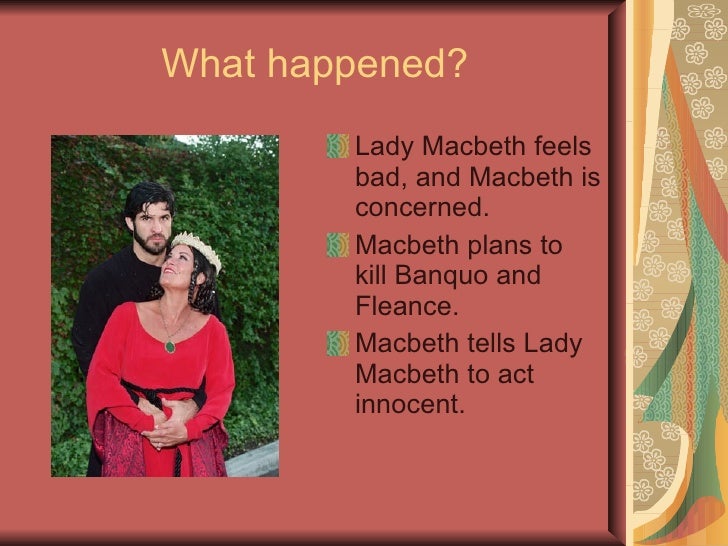 What happened?

Lady Macbeth feels bad, and Macbeth is concerned.

Macbeth plans to kill Banquo and Fleance.

Macbeth tells Lady Macbeth to act innocent.